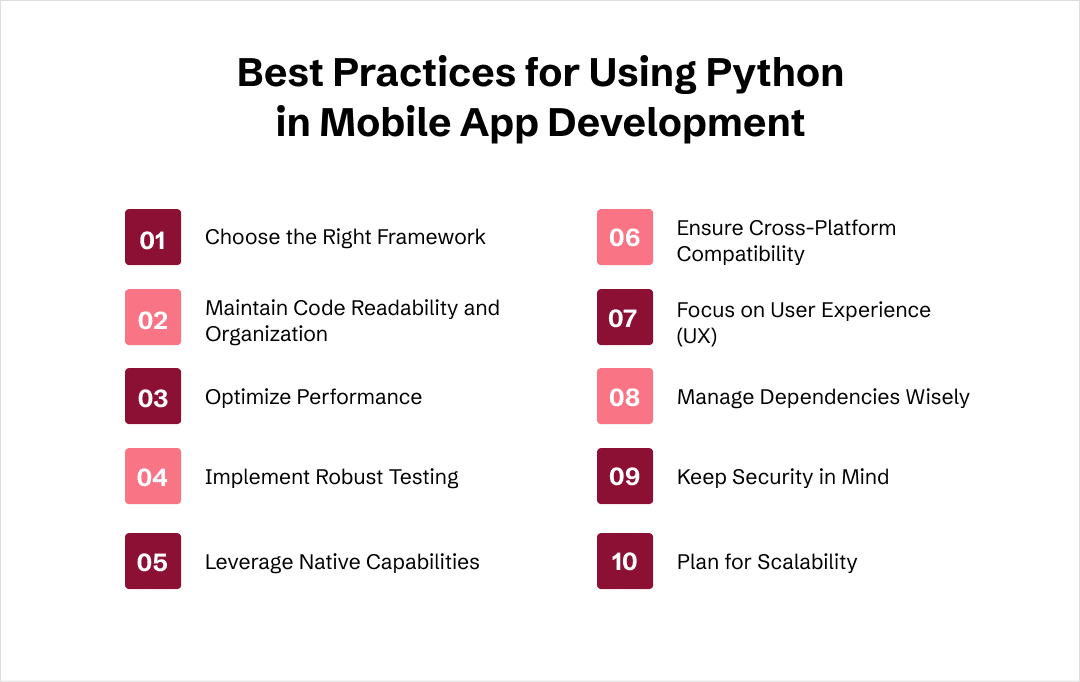 Best Practices for Using Python in Mobile App Development

01 Choose the Right Framework

02 Maintain Code Readability and Organization

03 Optimize Performance

04 Implement Robust Testing

05 Leverage Native Capabilities

06 Ensure Cross-Platform Compatibility

07 Focus on User Experience (UX)

08 Manage Dependencies Wisely

09 Keep Security in Mind

10 Plan for Scalability